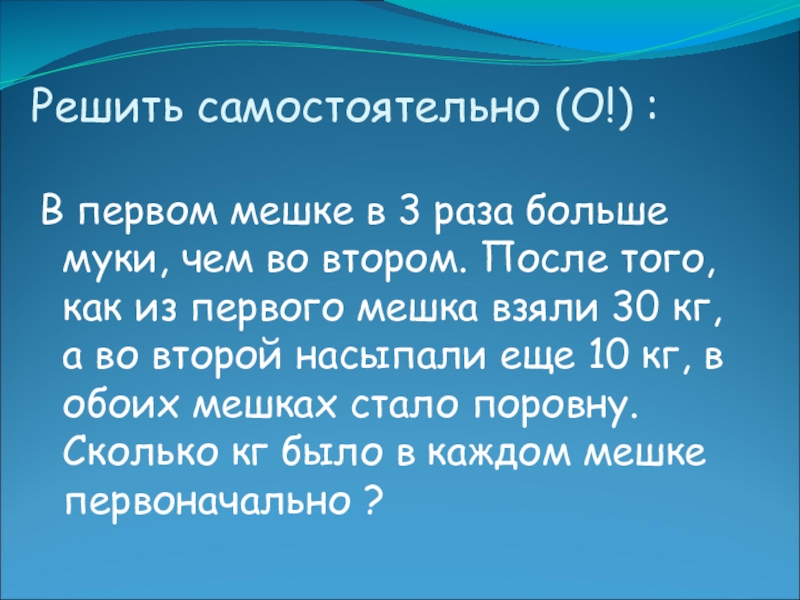 Решить самостоятельно (О!) :

В первом мешке в 3 раза больше муки, чем во втором. После того, как из первого мешка взяли 30 кг, а во второй насыпали еще 10 кг, в обоих мешках стало поровну. Сколько кг было в каждом мешке первоначально ?